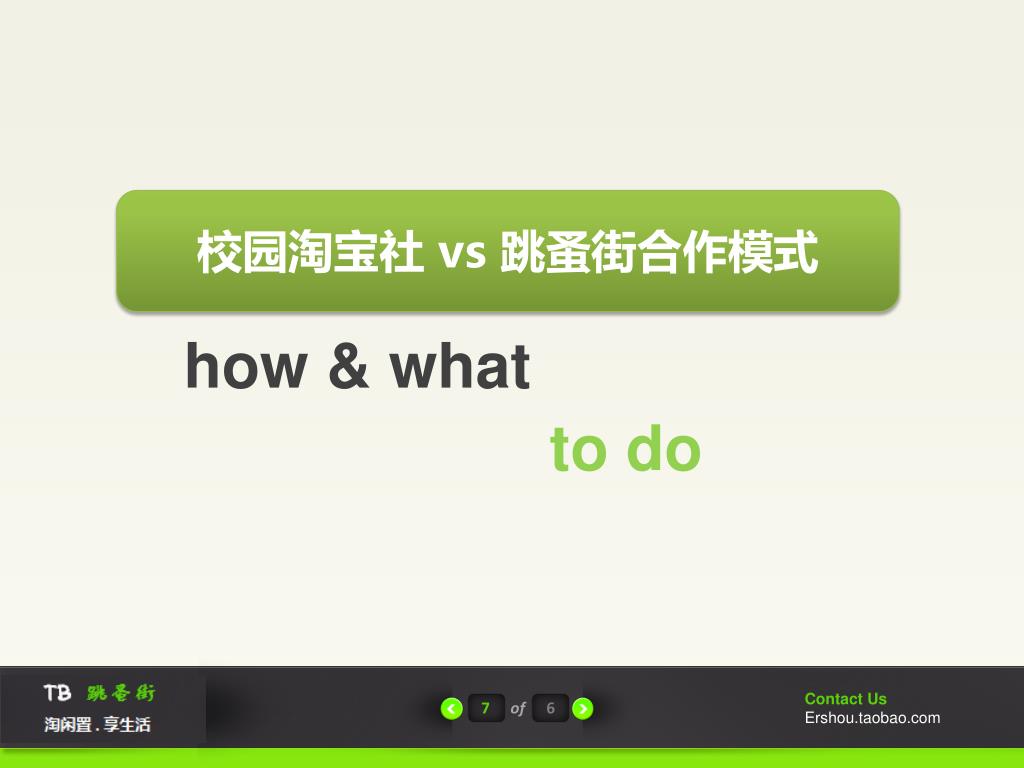 校园淘宝社 vs 跳蚤街合作模式

how & what

to do

TB 跳蚤街
淘闲置 . 享生活

7 of 6

Contact Us
Ershou.taobao.com